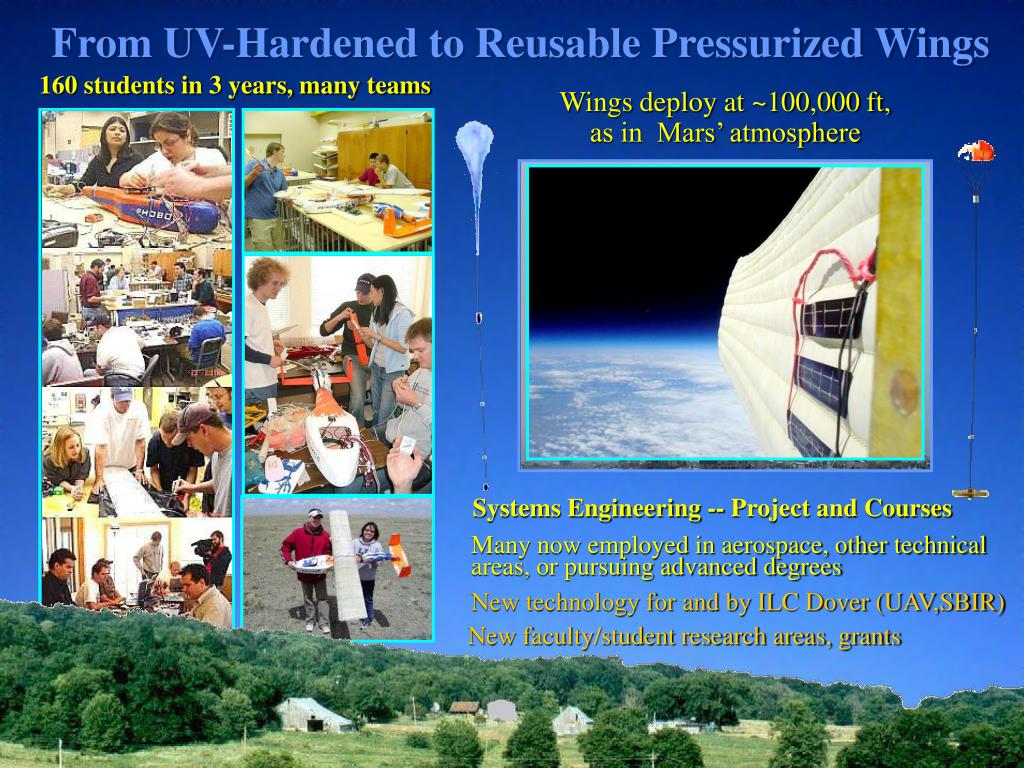 From UV-Hardened to Reusable Pressurized Wings

160 students in 3 years, many teams

Wings deploy at ~100,000 ft, as in Mars' atmosphere

Systems Engineering -- Project and Courses

Many now employed in aerospace, other technical areas, or pursuing advanced degrees

New technology for and by ILC Dover (UAV,SBIR)

New faculty/student research areas, grants